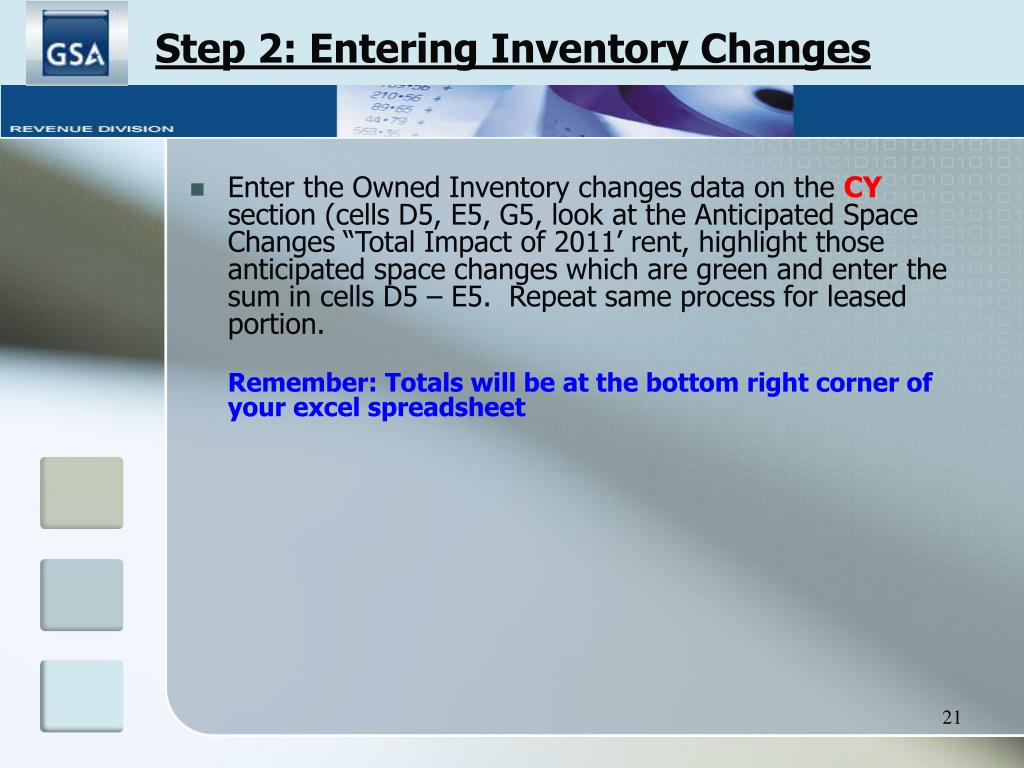 GSA

Step 2: Entering Inventory Changes

REVENUE DIVISION

Enter the Owned Inventory changes data on the CY section (cells D5, E5, G5, look at the Anticipated Space Changes “Total Impact of 2011’ rent, highlight those anticipated space changes which are green and enter the sum in cells D5 – E5. Repeat same process for leased portion.

Remember: Totals will be at the bottom right corner of your excel spreadsheet

21